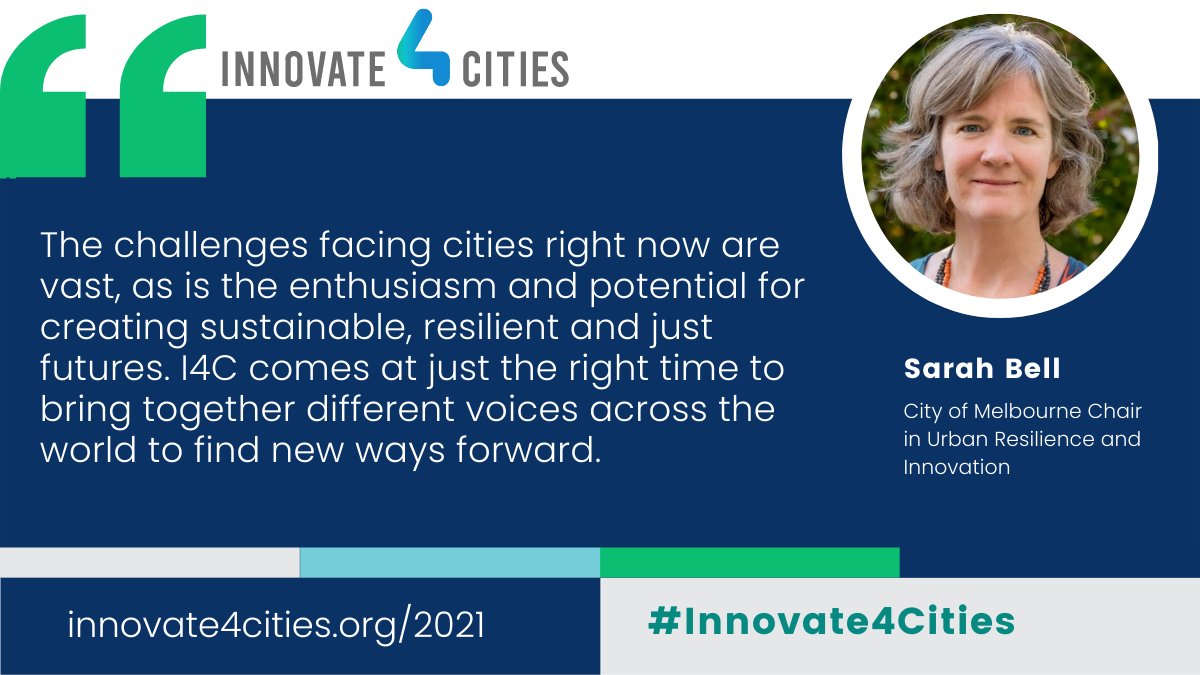 INNOVATE 4 CITIES

The challenges facing cities right now are vast, as is the enthusiasm and potential for creating sustainable, resilient and just futures. I4C comes at just the right time to bring together different voices across the world to find new ways forward.

Sarah Bell

City of Melbourne Chair in Urban Resilience and Innovation

innovate4cities.org/2021

#Innovate4Cities